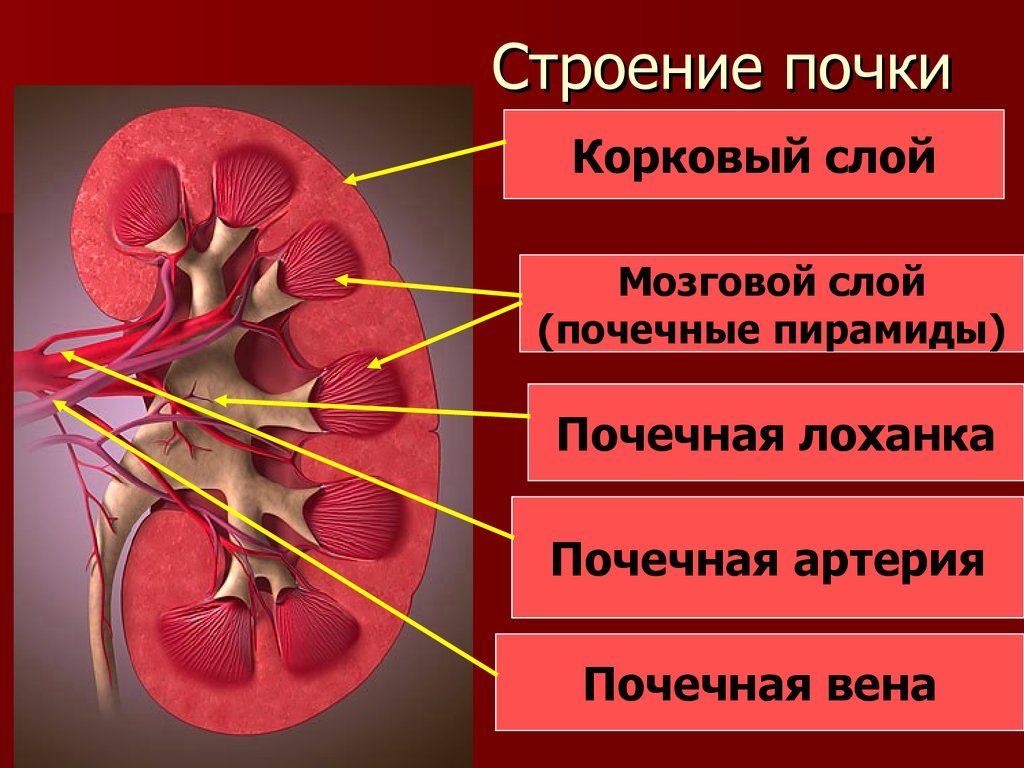 Строение почки

Корковый слой

Мозговой слой (почечные пирамиды)

Почечная лоханка

Почечная артерия

Почечная вена